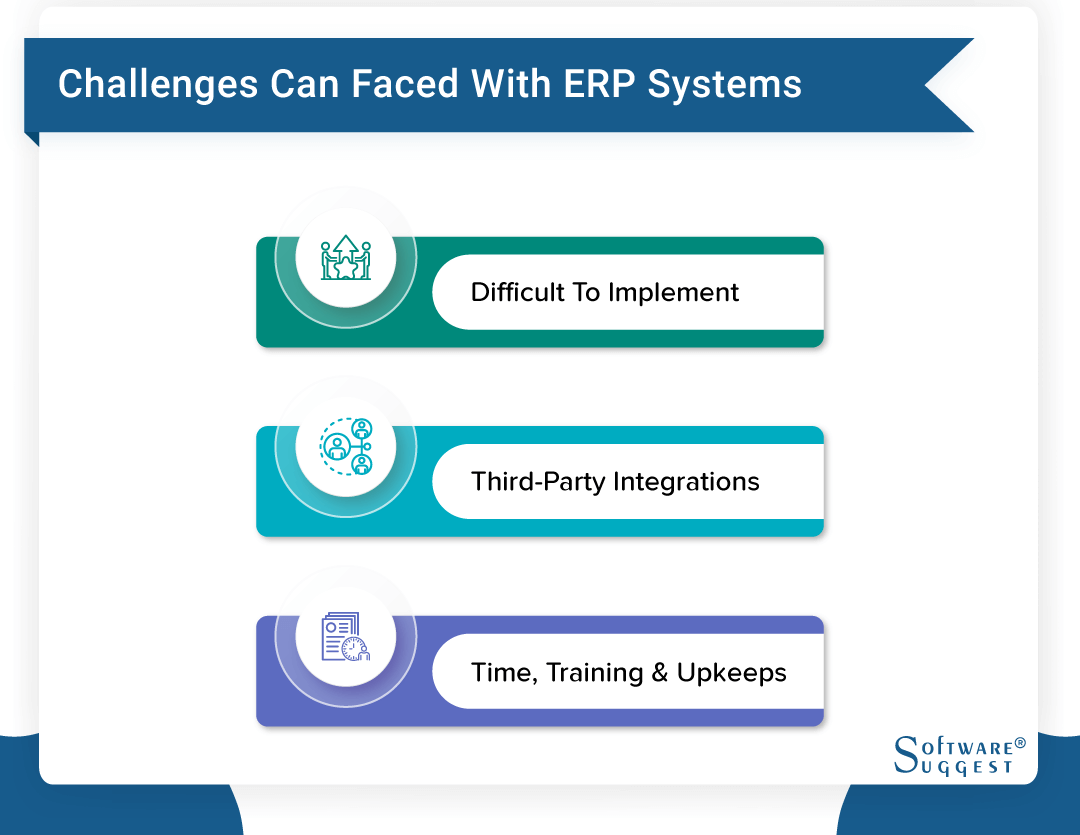 Challenges Can Faced With ERP Systems

Difficult To Implement

Third-Party Integrations

Time, Training & Upkeeps

SOFTWARE® SUGGEST